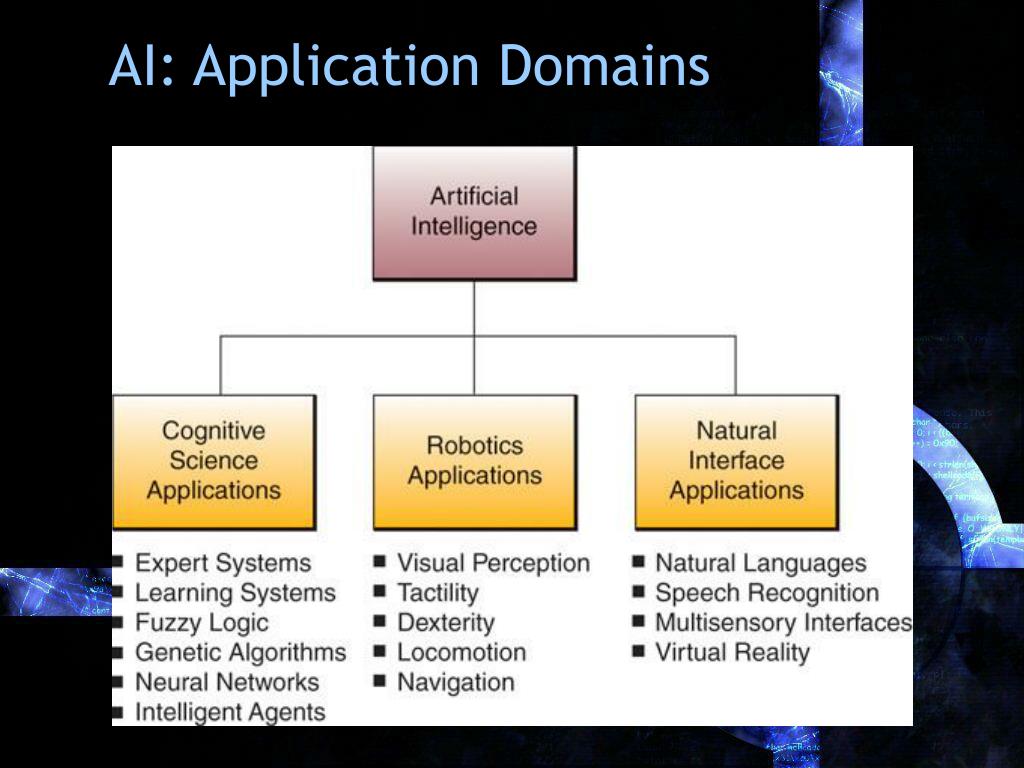 AI: Application Domains

Artificial Intelligence

Cognitive Science Applications

Robotics Applications

Natural Interface Applications

■ Expert Systems
■ Learning Systems
■ Fuzzy Logic
■ Genetic Algorithms
■ Neural Networks
■ Intelligent Agents

■ Visual Perception
■ Tactility
■ Dexterity
■ Locomotion
■ Navigation

■ Natural Languages
■ Speech Recognition
■ Multisensory Interfaces
■ Virtual Reality